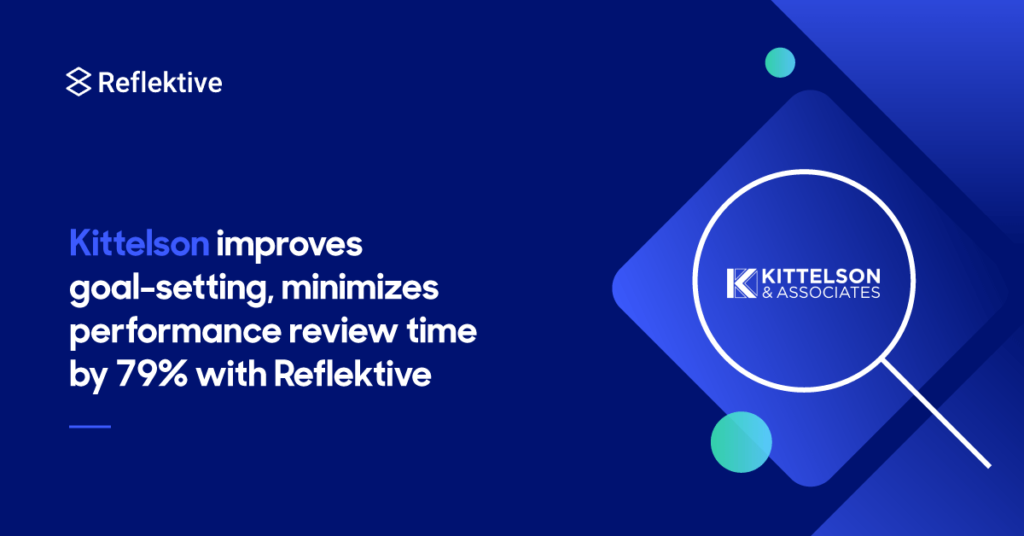 Reflektive

Kittelson improves goal-setting, minimizes performance review time by 79% with Reflektive

KITTELSON
& ASSOCIATES